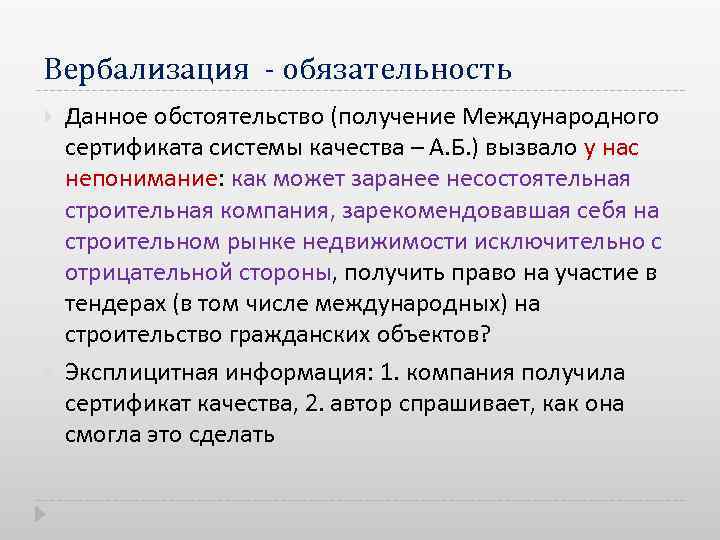 Вербализация - обязательность

Данное обстоятельство (получение Международного сертификата системы качества – А.Б.) вызвало у нас непонимание: как может заранее несостоятельная строительная компания, зарекомендовавшая себя на строительном рынке недвижимости исключительно с отрицательной стороны, получить право на участие в тендерах (в том числе международных) на строительство гражданских объектов?

Эксплицитная информация: 1. компания получила сертификат качества, 2. автор спрашивает, как она смогла это сделать